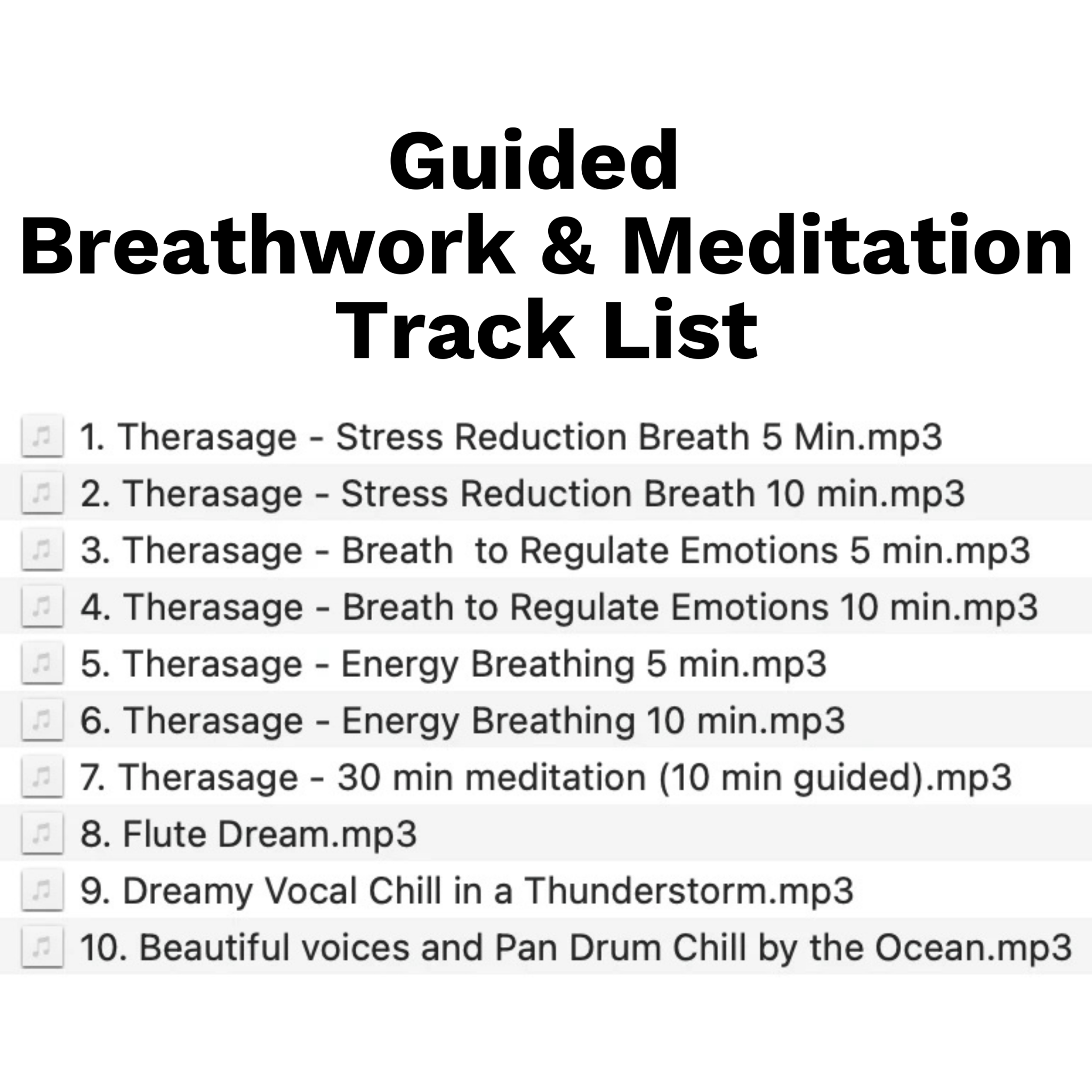 Guided
Breathwork & Meditation
Track List

1. Therasage - Stress Reduction Breath 5 Min.mp3
2. Therasage - Stress Reduction Breath 10 min.mp3
3. Therasage - Breath  to Regulate Emotions 5 min.mp3
4. Therasage - Breath to Regulate Emotions 10 min.mp3
5. Therasage - Energy Breathing 5 min.mp3
6. Therasage - Energy Breathing 10 min.mp3
7. Therasage - 30 min meditation (10 min guided).mp3
8. Flute Dream.mp3
9. Dreamy Vocal Chill in a Thunderstorm.mp3
10. Beautiful voices and Pan Drum Chill by the Ocean.mp3